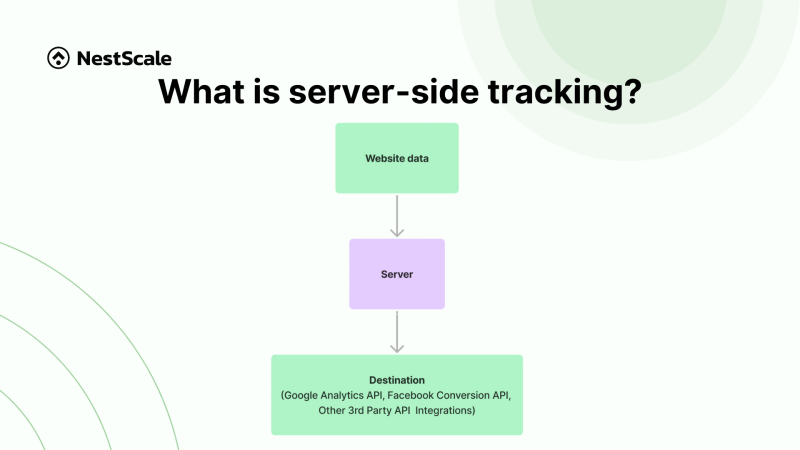 NestScale

What is server-side tracking?

Website data

Server

Destination
(Google Analytics API, Facebook Conversion API, Other 3rd Party API Integrations)